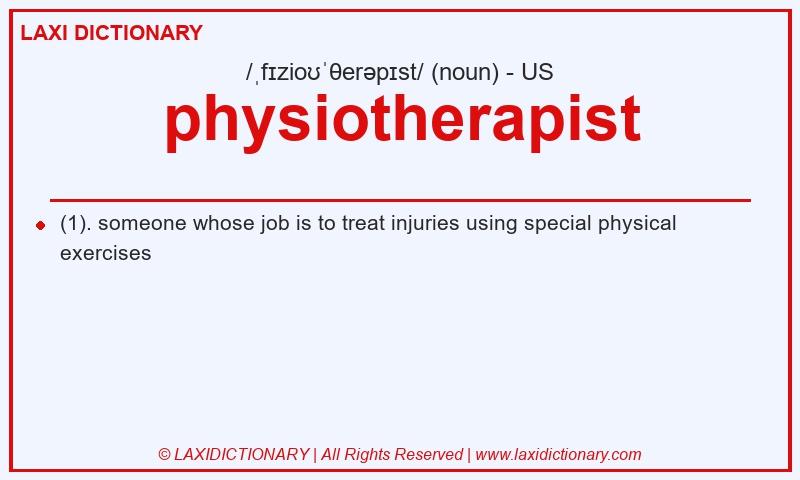 LAXI DICTIONARY

/ˌfɪzioʊˈθerəpɪst/ (noun) - US

physiotherapist

(1). someone whose job is to treat injuries using special physical exercises

© LAXIDICTIONARY | All Rights Reserved | www.laxidictionary.com